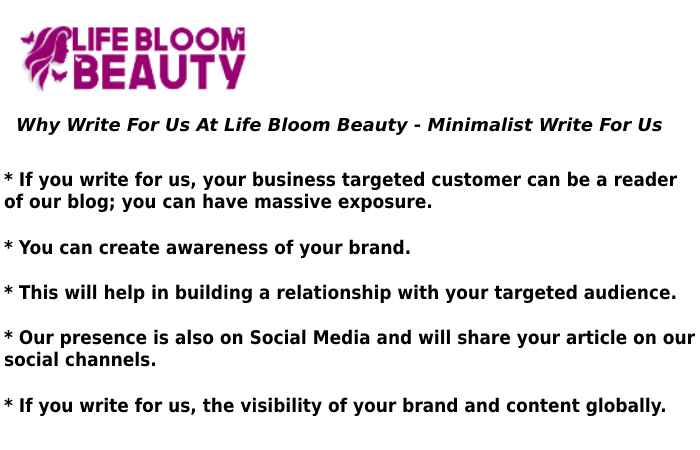 LIFE BLOOM BEAUTY

Why Write For Us At Life Bloom Beauty - Minimalist Write For Us

* If you write for us, your business targeted customer can be a reader of our blog; you can have massive exposure.

* You can create awareness of your brand.

* This will help in building a relationship with your targeted audience.

* Our presence is also on Social Media and will share your article on our social channels.

* If you write for us, the visibility of your brand and content globally.